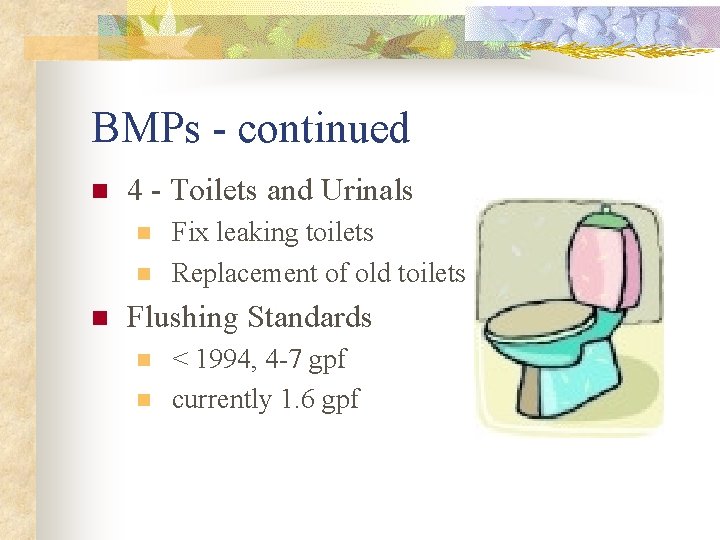 BMPs - continued

4 - Toilets and Urinals

Fix leaking toilets

Replacement of old toilets

Flushing Standards

< 1994, 4-7 gpf

currently 1.6 gpf